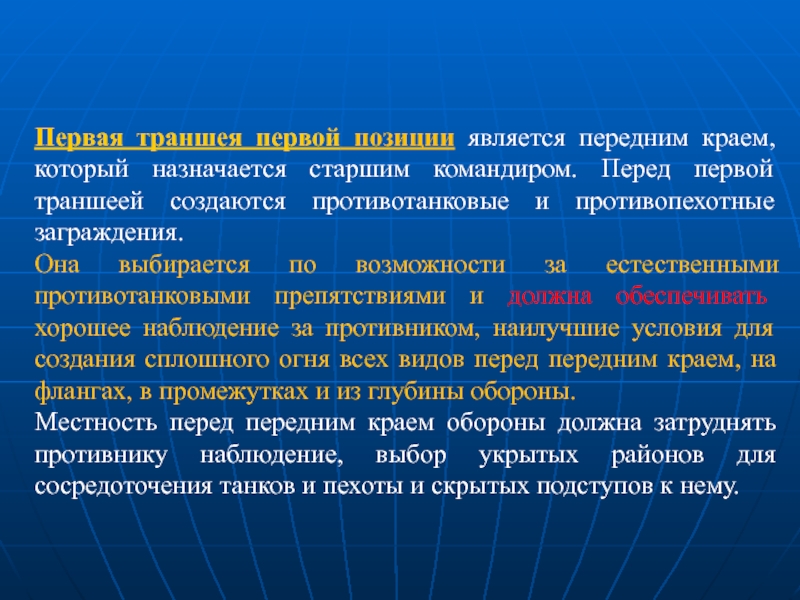 Первая траншея первой позиции является передним краем, который назначается старшим командиром. Перед первой траншеей создаются противотанковые и противопехотные заграждения.
Она выбирается по возможности за естественными противотанковыми препятствиями и должна обеспечивать хорошее наблюдение за противником, наилучшие условия для создания сплошного огня всех видов перед передним краем, на флангах, в промежутках и из глубины обороны.
Местность перед передним краем обороны должна затруднять противнику наблюдение, выбор укрытых районов для сосредоточения танков и пехоты и скрытых подступов к нему.